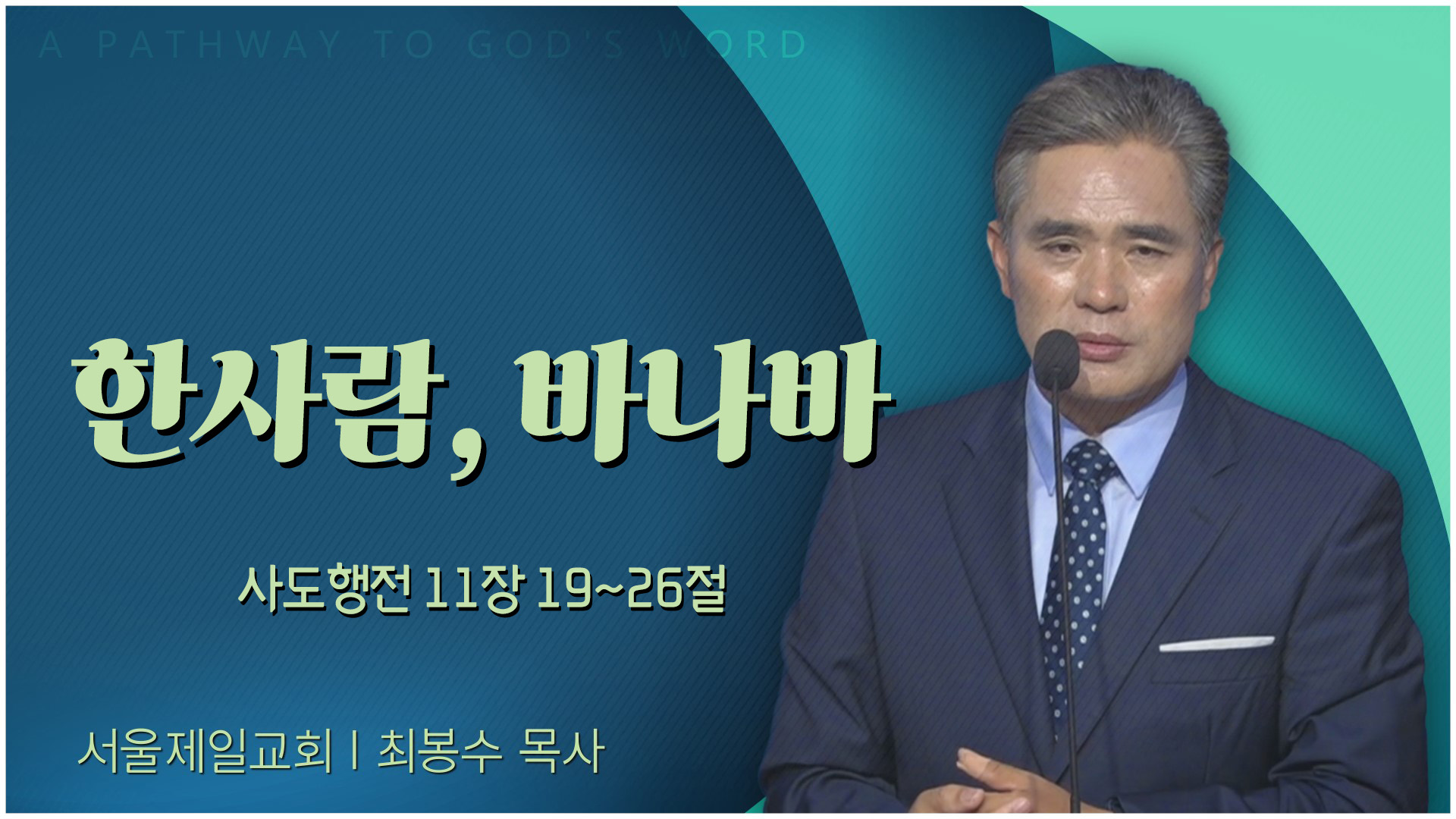 A PATHWAY TO GOD'S WORD

한사람, 바나바

사도행전 11장 19~26절

서울제일교회 | 최봉수 목사